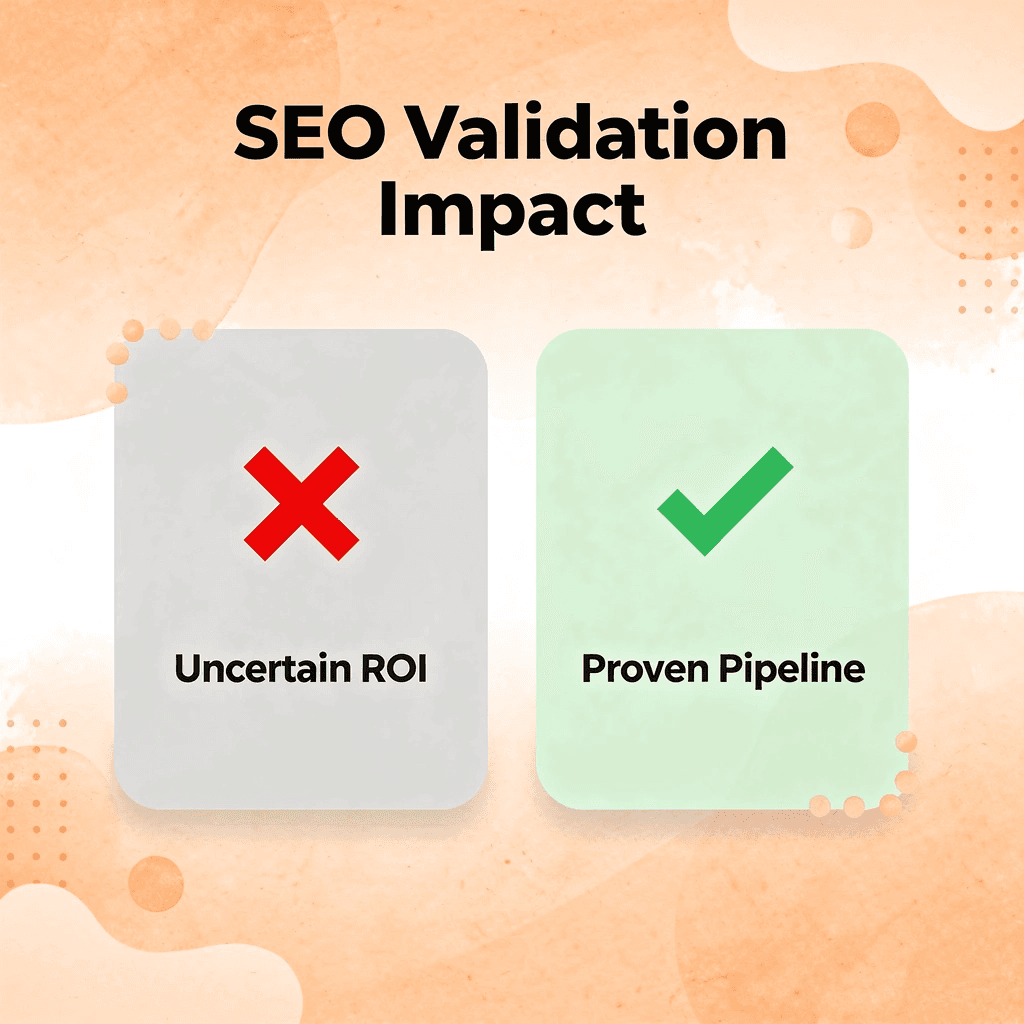 SEO Validation Impact

Uncertain ROI

Proven Pipeline